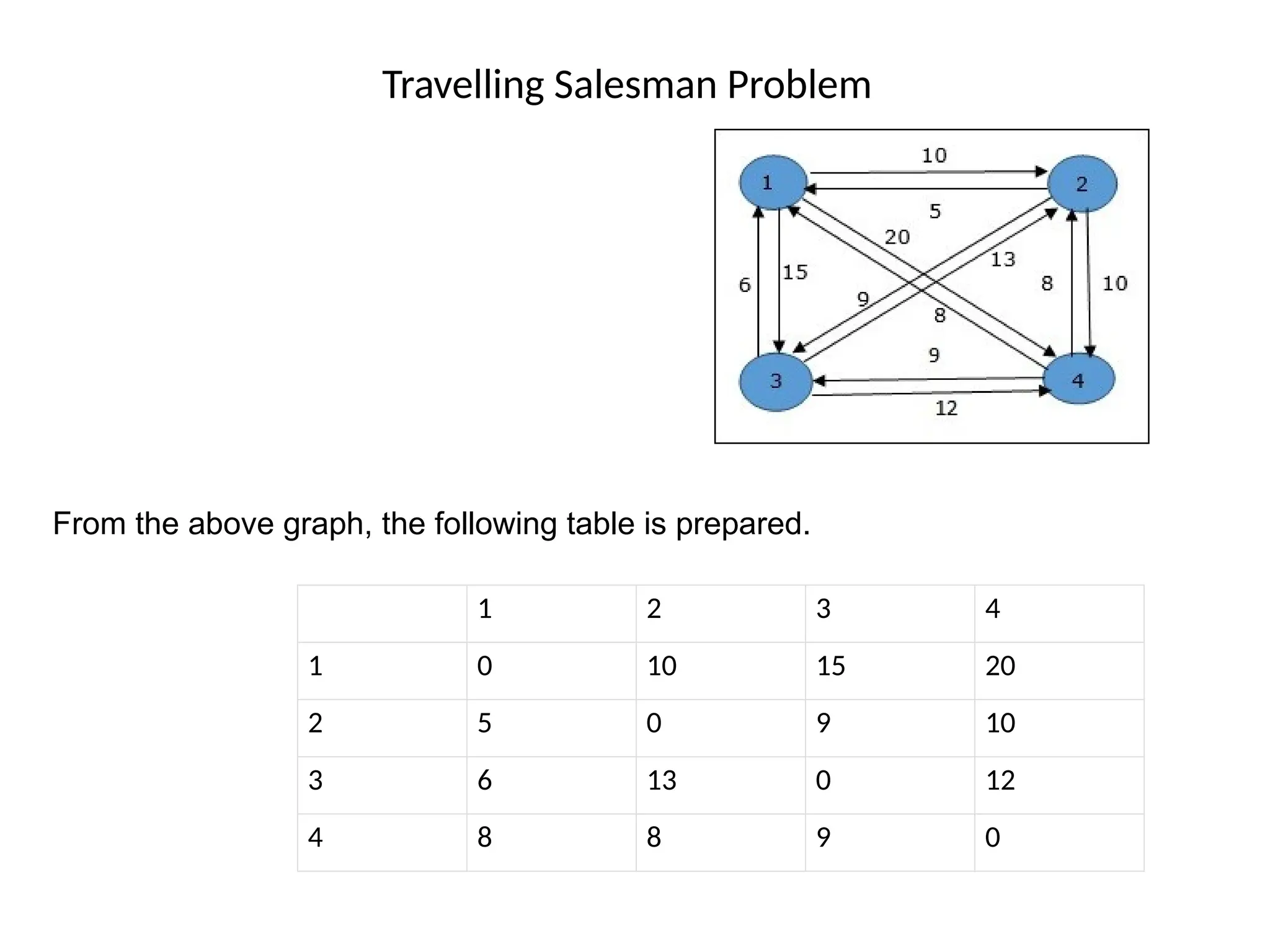 Travelling Salesman Problem

10
1
2
5
20
13
6
15
8
10
9
8
9
3
4
12

From the above graph, the following table is prepared.

| | 1 | 2 | 3 | 4 |
|---|---|---|---|---|
| 1 | 0 | 10 | 15 | 20 |
| 2 | 5 | 0 | 9 | 10 |
| 3 | 6 | 13 | 0 | 12 |
| 4 | 8 | 8 | 9 | 0 |